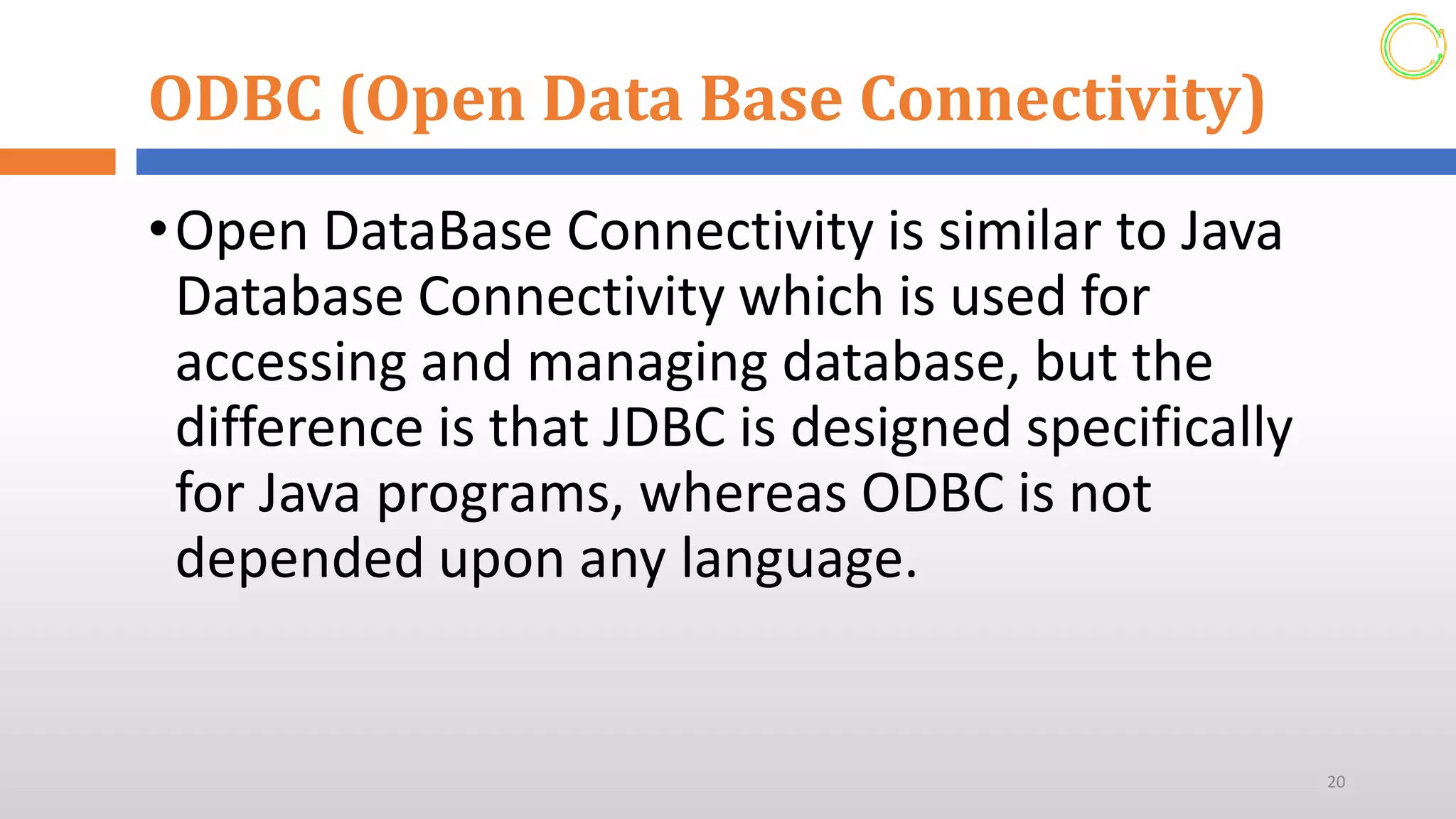 ODBC (Open Data Base Connectivity)

• Open DataBase Connectivity is similar to Java Database Connectivity which is used for accessing and managing database, but the difference is that JDBC is designed specifically for Java programs, whereas ODBC is not depended upon any language.

20